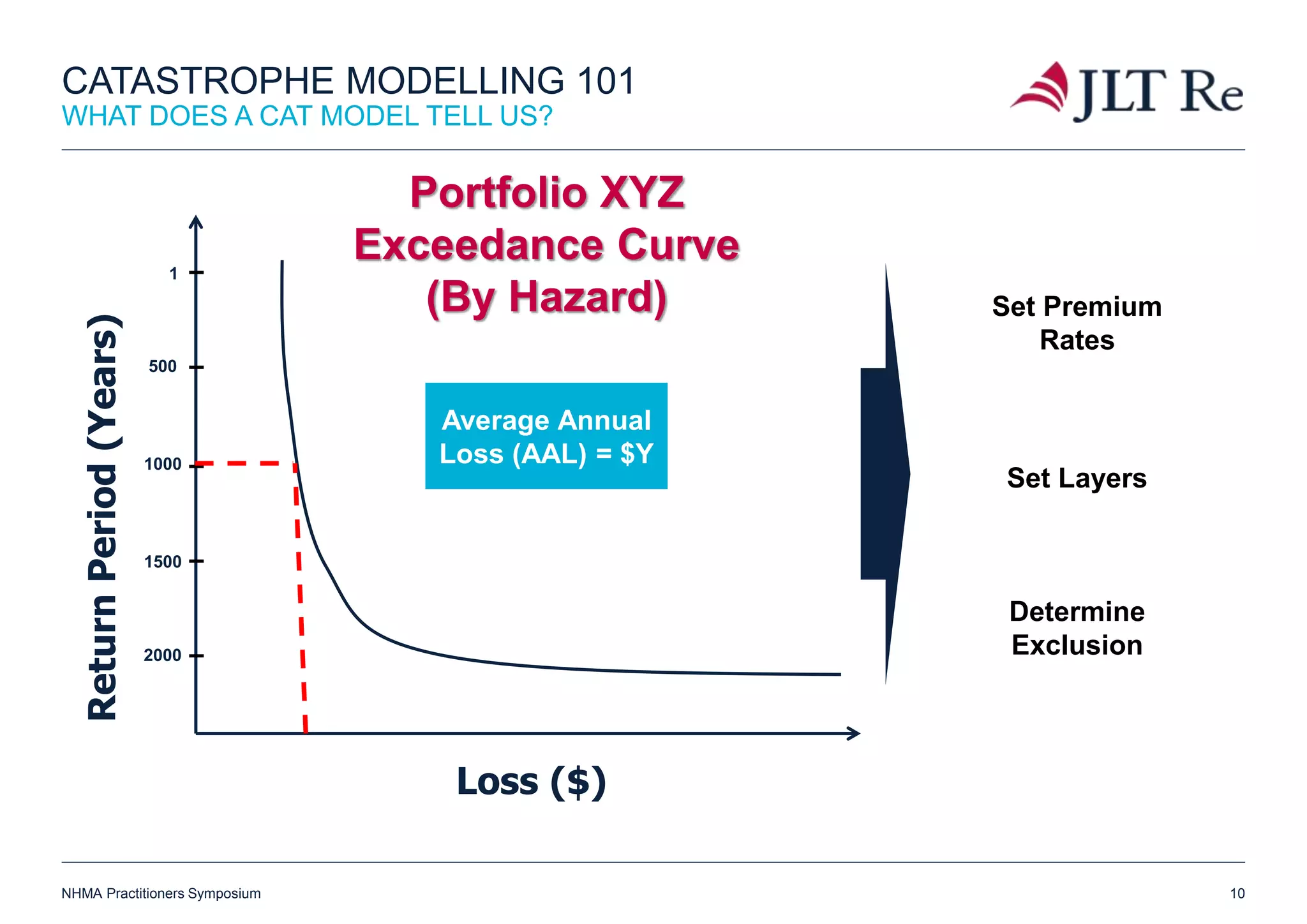 CATASTROPHE MODELLING 101
WHAT DOES A CAT MODEL TELL US?

JLT Re

Portfolio XYZ
Exceedance Curve
(By Hazard)

Return Period (Years)

1
500
1000
1500
2000

Average Annual Loss (AAL) = $Y

Loss ($)

Set Premium Rates

Set Layers

Determine Exclusion

NHMA Practitioners Symposium

10